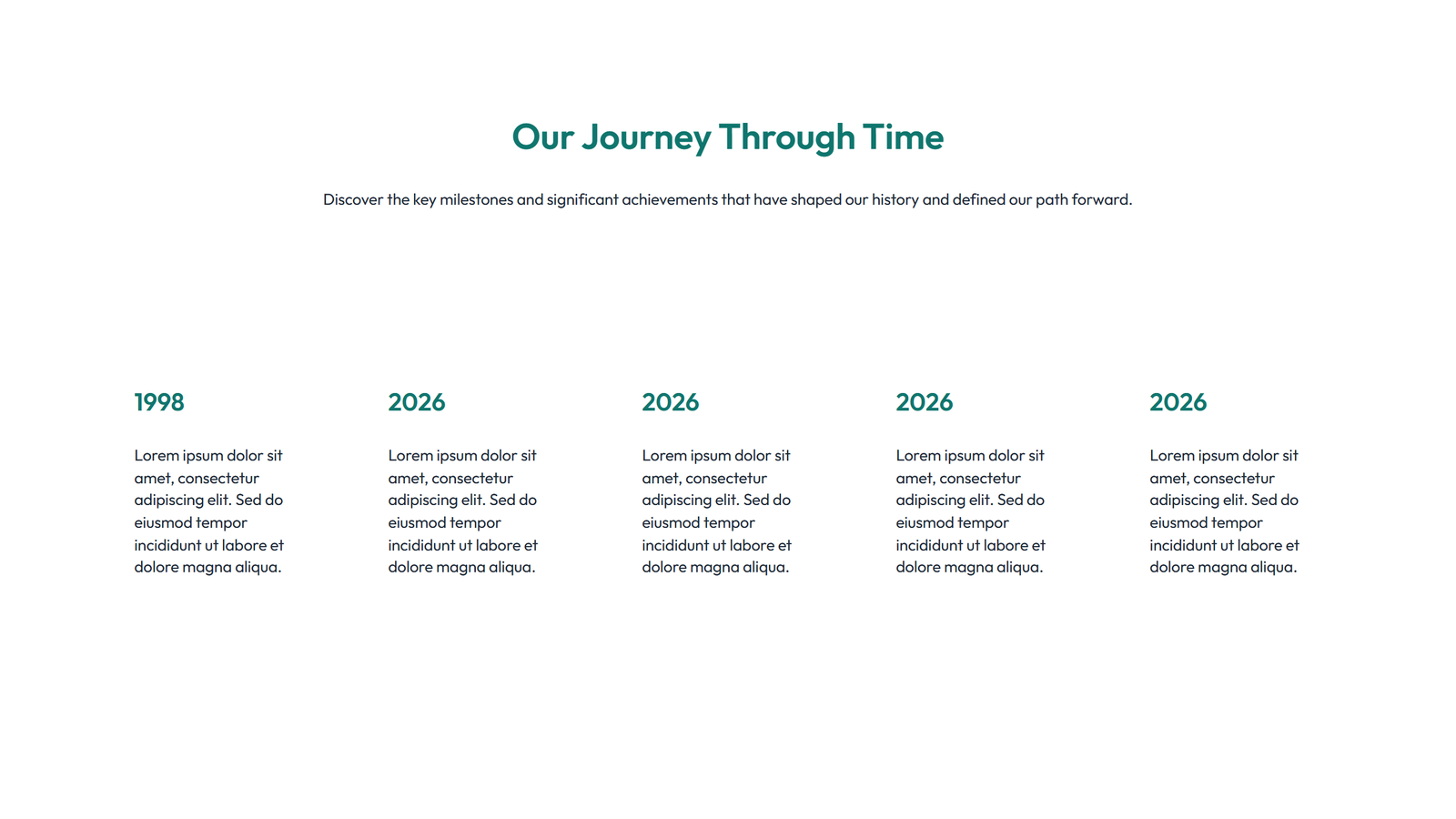 Our Journey Through Time

Discover the key milestones and significant achievements that have shaped our history and defined our path forward.

1998

Lorem ipsum dolor sit amet, consectetur adipiscing elit. Sed do eiusmod tempor incididunt ut labore et dolore magna aliqua.

2026

Lorem ipsum dolor sit amet, consectetur adipiscing elit. Sed do eiusmod tempor incididunt ut labore et dolore magna aliqua.

2026

Lorem ipsum dolor sit amet, consectetur adipiscing elit. Sed do eiusmod tempor incididunt ut labore et dolore magna aliqua.

2026

Lorem ipsum dolor sit amet, consectetur adipiscing elit. Sed do eiusmod tempor incididunt ut labore et dolore magna aliqua.

2026

Lorem ipsum dolor sit amet, consectetur adipiscing elit. Sed do eiusmod tempor incididunt ut labore et dolore magna aliqua.